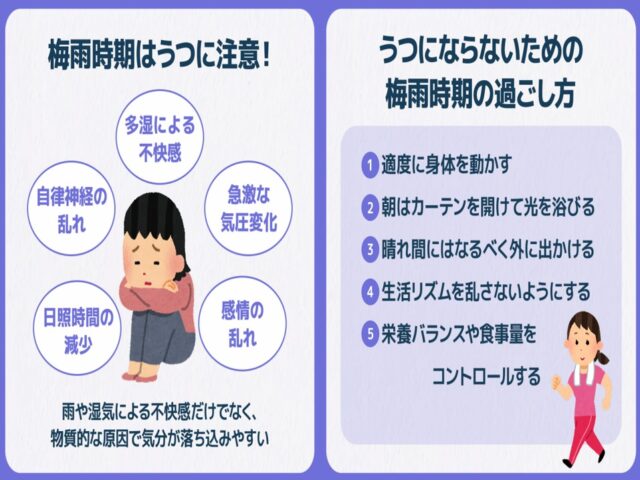 梅雨時期はうつに注意!

多湿による不快感

自律神経の乱れ

急激な気圧変化

日照時間の減少

感情の乱れ

雨や湿気による不快感だけでなく、物質的な原因で気分が落ち込みやすい

うつにならないための梅雨時期の過ごし方

1 適度に身体を動かす

2 朝はカーテンを開けて光を浴びる

3 晴れ間にはなるべく外に出かける

4 生活リズムを乱さないようにする

5 栄養バランスや食事量をコントロールする